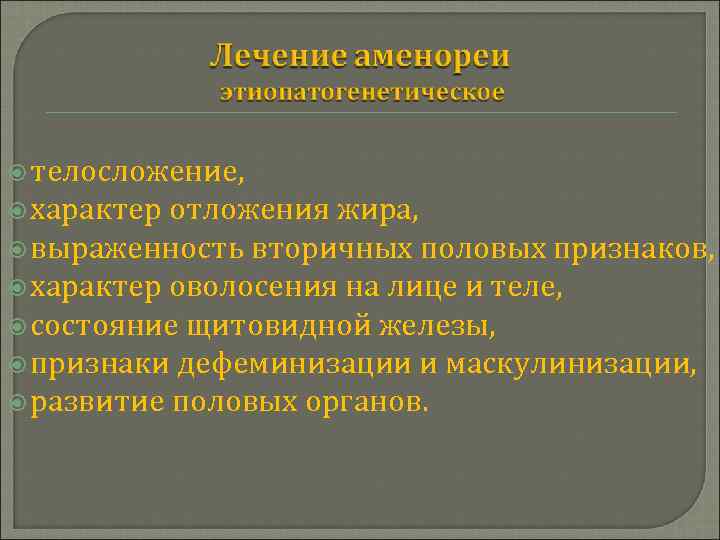 Лечение аменореи
этиопатогенетическое

телосложение,
характер отложения жира,
выраженность вторичных половых признаков,
характер оволосения на лице и теле,
состояние щитовидной железы,
признаки дефеминизации и маскулинизации,
развитие половых органов.